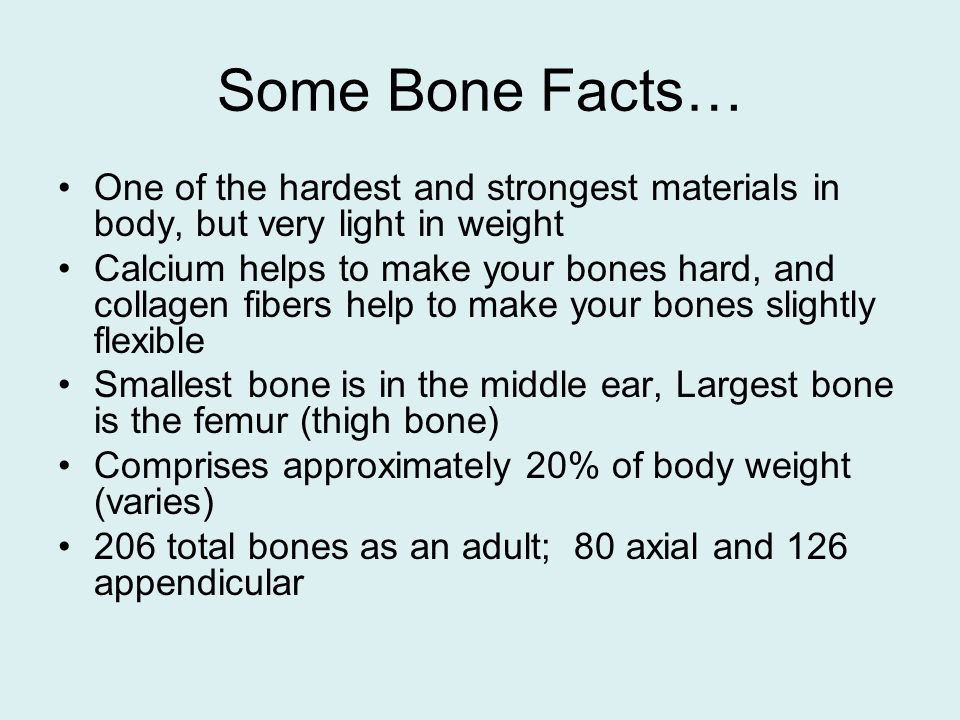 Some Bone Facts…

• One of the hardest and strongest materials in body, but very light in weight
• Calcium helps to make your bones hard, and collagen fibers help to make your bones slightly flexible
• Smallest bone is in the middle ear, Largest bone is the femur (thigh bone)
• Comprises approximately 20% of body weight (varies)
• 206 total bones as an adult; 80 axial and 126 appendicular